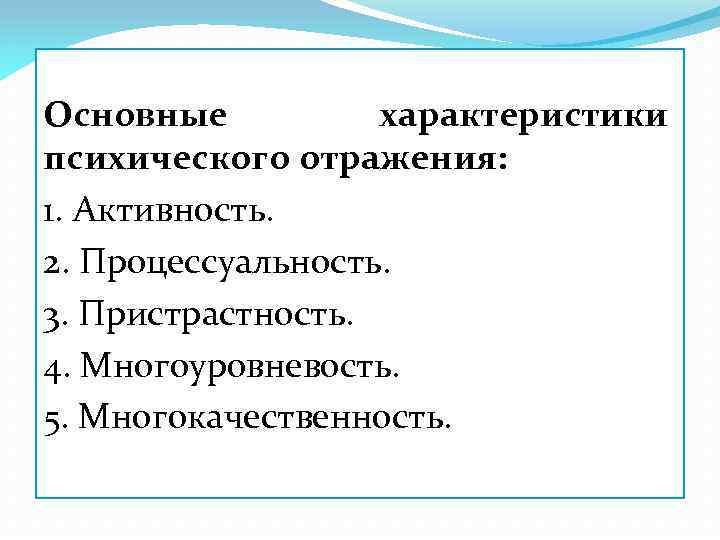 Основные характеристики психического отражения:

1. Активность.
2. Процессуальность.
3. Пристрастность.
4. Многоуровневость.
5. Многокачественность.